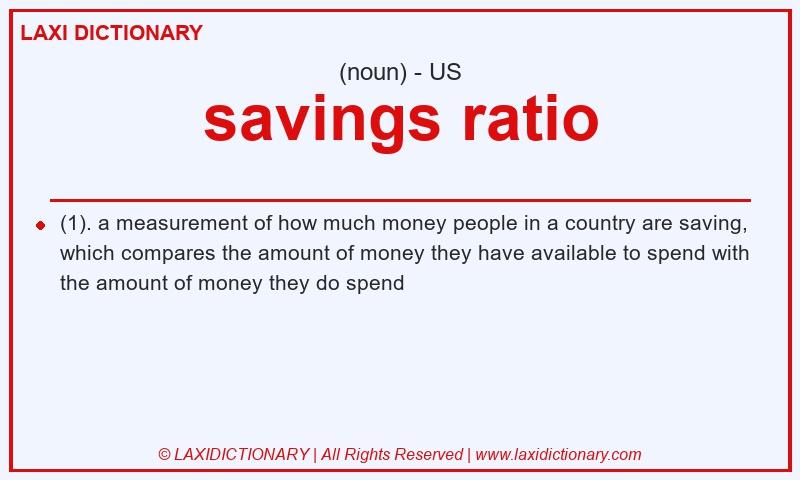 LAXI DICTIONARY

(noun) - US

savings ratio

(1). a measurement of how much money people in a country are saving, which compares the amount of money they have available to spend with the amount of money they do spend

© LAXIDICTIONARY | All Rights Reserved | www.laxidictionary.com